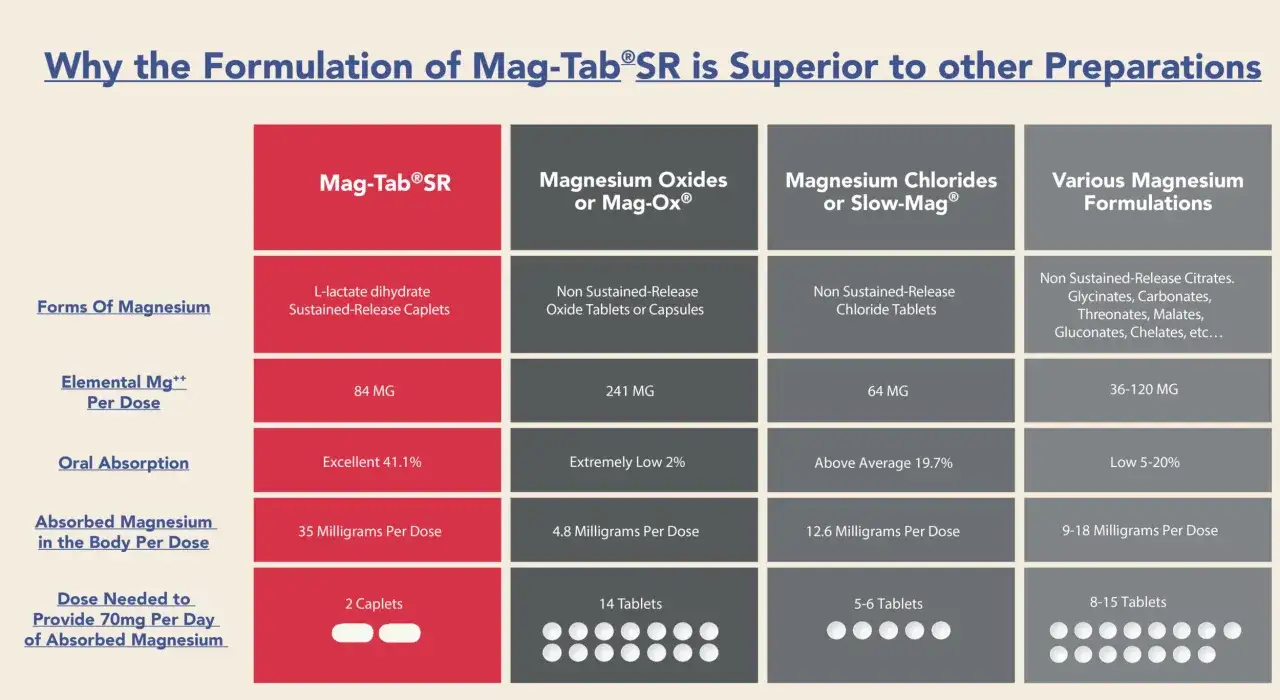 Why the Formulation of Mag-Tab®SR is Superior to other Preparations

| | Mag-Tab®SR | Magnesium Oxides or Mag-Ox® | Magnesium Chlorides or Slow-Mag® | Various Magnesium Formulations |
|---|---|---|---|---|
| Forms Of Magnesium | L-lactate dihydrate Sustained-Release Caplets | Non Sustained-Release Oxide Tablets or Capsules | Non Sustained-Release Chloride Tablets | Non Sustained-Release Citrates. Glycinates, Carbonates, Threonates, Malates, Gluconates, Chelates, etc… |
| Elemental Mg$^{++}$ Per Dose | 84 MG | 241 MG | 64 MG | 36-120 MG |
| Oral Absorption | Excellent 41.1% | Extremely Low 2% | Above Average 19.7% | Low 5-20% |
| Absorbed Magnesium in the Body Per Dose | 35 Milligrams Per Dose | 4.8 Milligrams Per Dose | 12.6 Milligrams Per Dose | 9-18 Milligrams Per Dose |
| Dose Needed to Provide 70mg Per Day of Absorbed Magnesium | 2 Caplets | 14 Tablets | 5-6 Tablets | 8-15 Tablets |